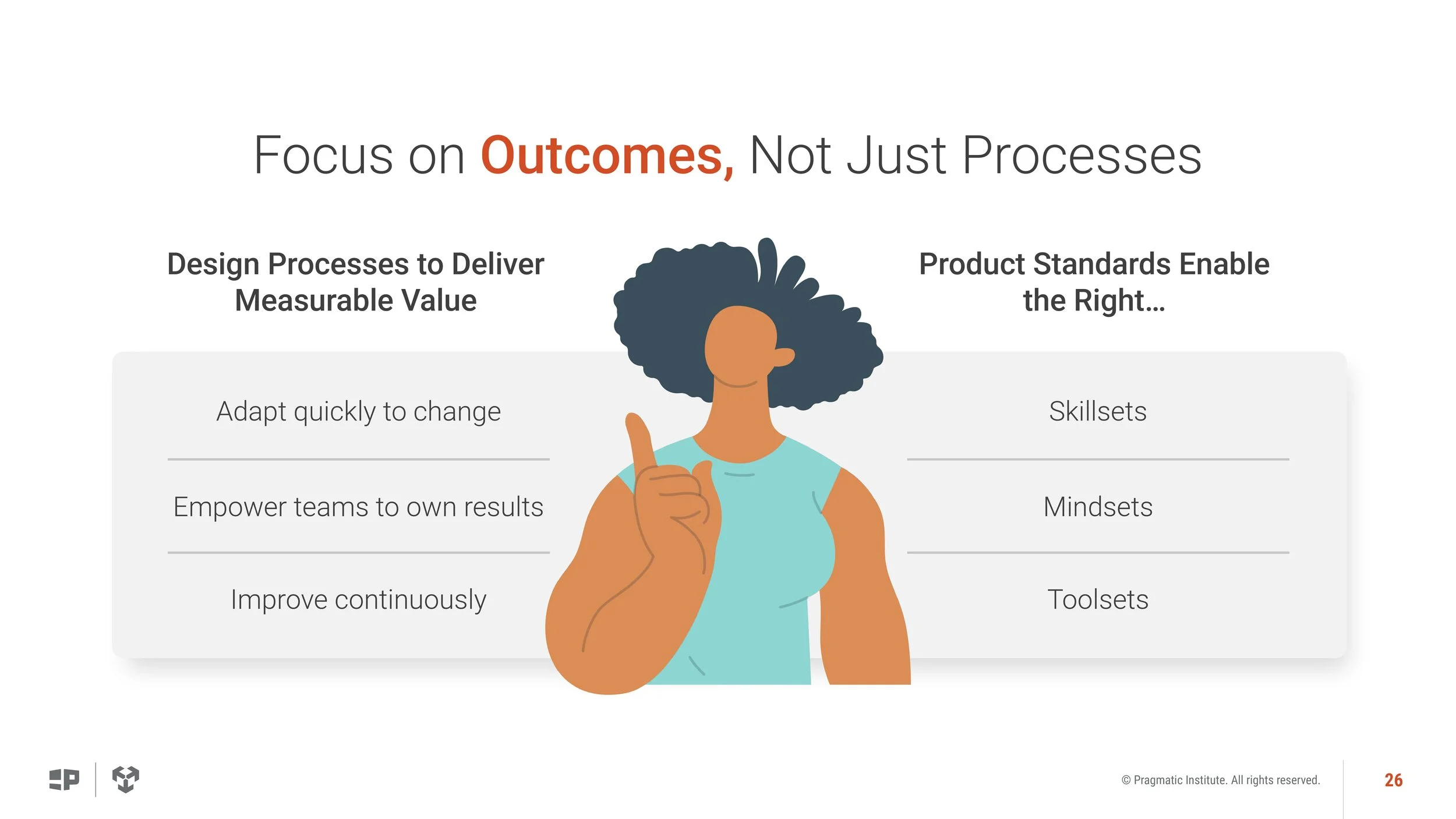 Focus on Outcomes, Not Just Processes

Design Processes to Deliver Measurable Value

Adapt quickly to change

Empower teams to own results

Improve continuously

Product Standards Enable the Right…

Skillsets

Mindsets

Toolsets

© Pragmatic Institute. All rights reserved.

26